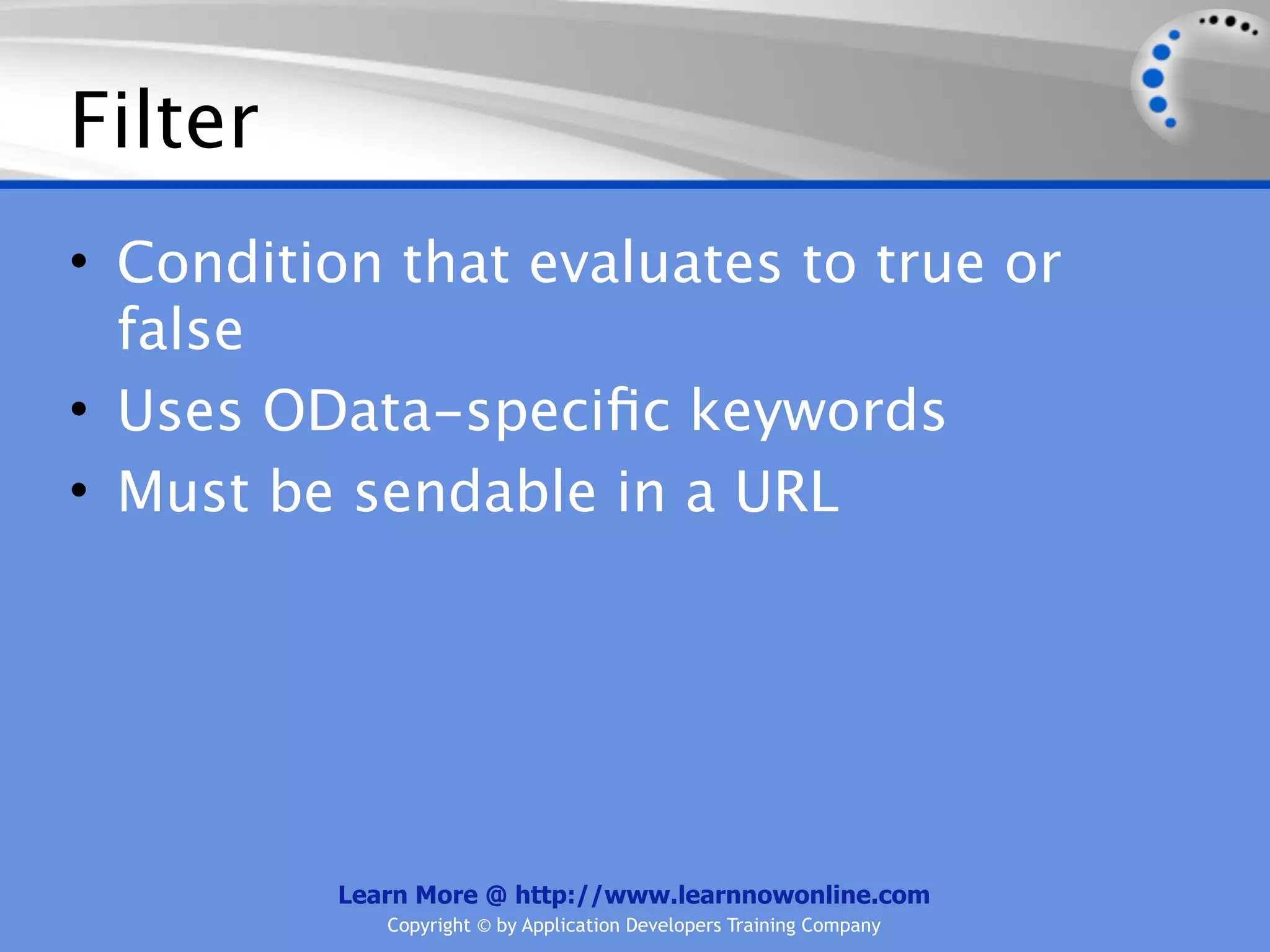 Filter

• Condition that evaluates to true or false
• Uses OData–specific keywords
• Must be sendable in a URL

Learn More @ http://www.learnnowonline.com
Copyright © by Application Developers Training Company